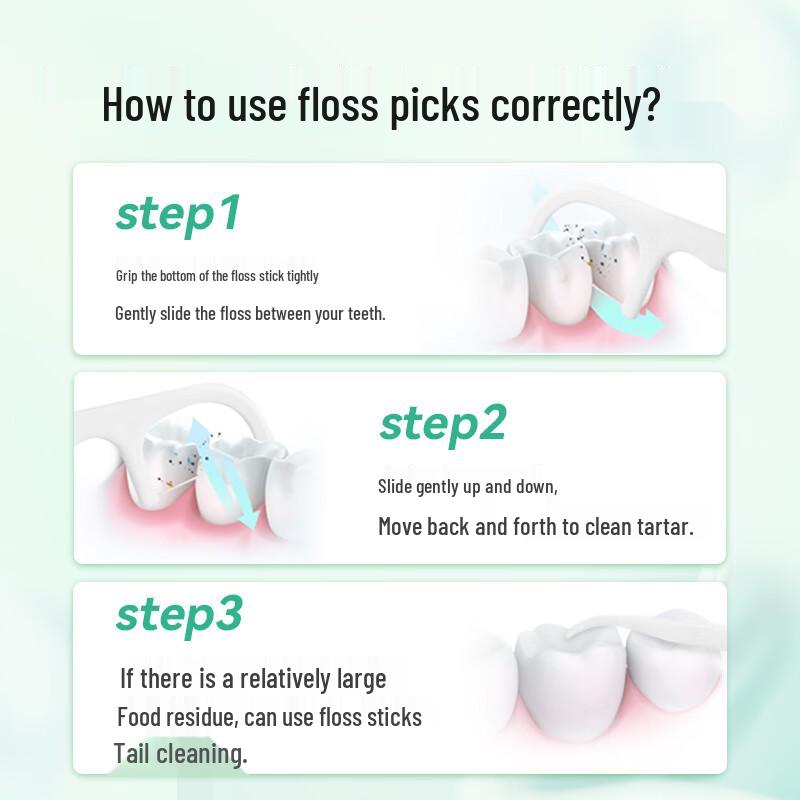 How to use floss picks correctly?

step1

Grip the bottom of the floss stick tightly

Gently slide the floss between your teeth.

step2

Slide gently up and down,

Move back and forth to clean tartar.

step3

If there is a relatively large

Food residue, can use floss sticks

Tail cleaning.